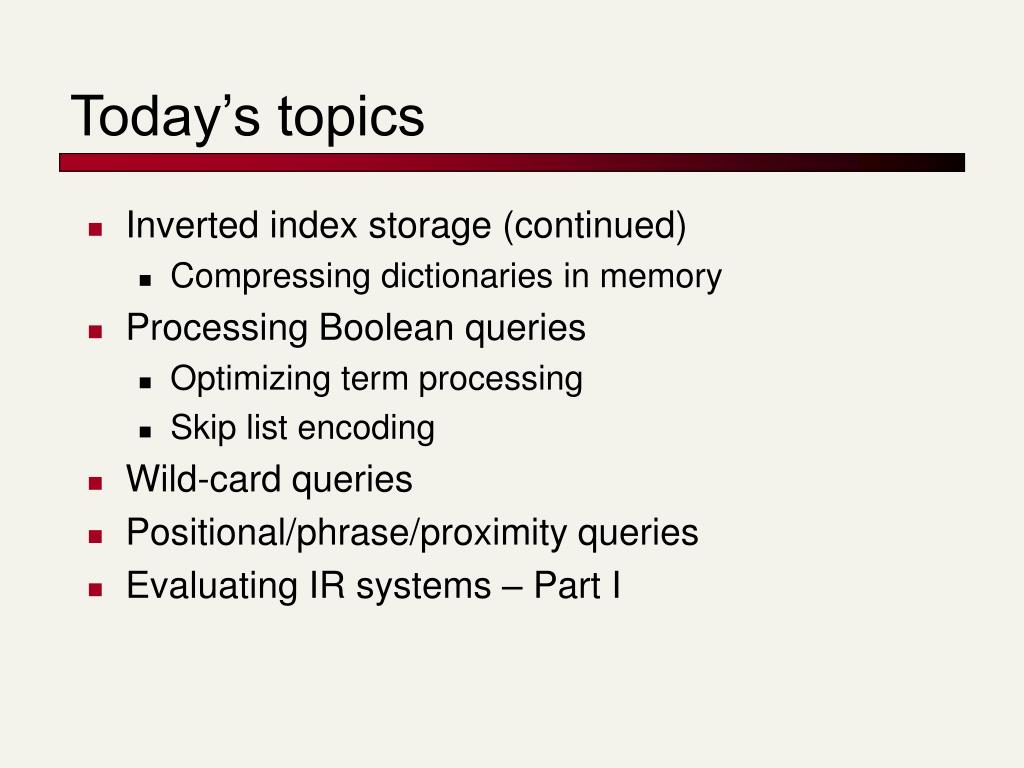 Today’s topics

- Inverted index storage (continued)
  - Compressing dictionaries in memory
- Processing Boolean queries
  - Optimizing term processing
  - Skip list encoding
- Wild-card queries
- Positional/phrase/proximity queries
- Evaluating IR systems – Part I